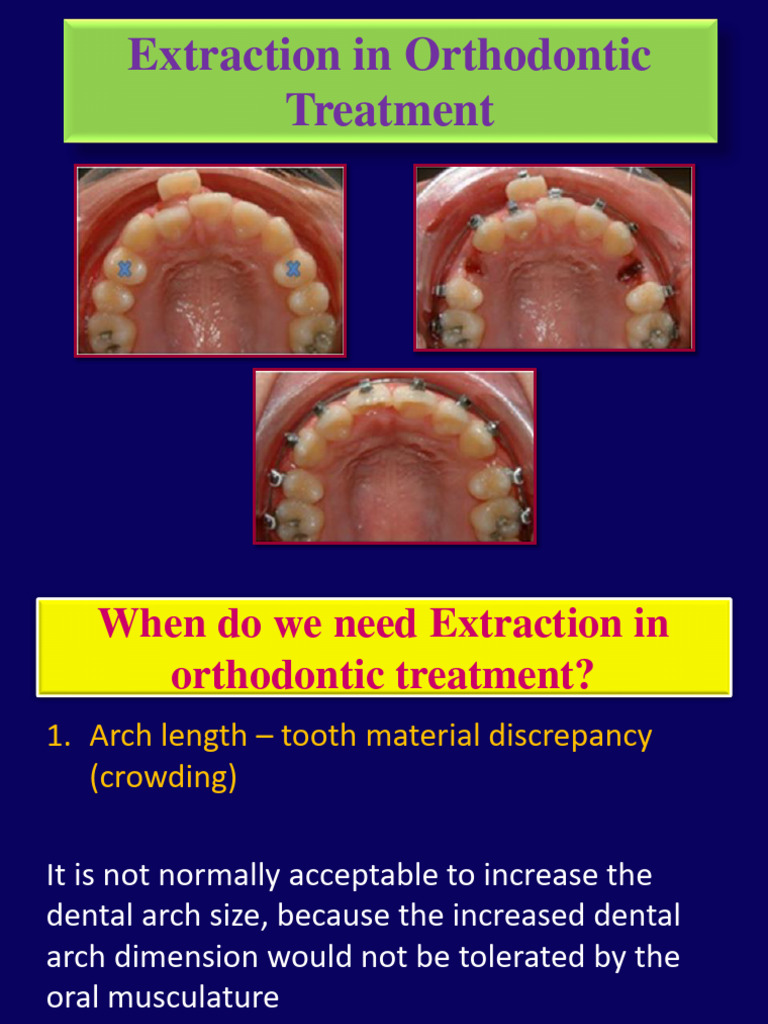 Extraction in Orthodontic Treatment

When do we need Extraction in orthodontic treatment?

1. Arch length – tooth material discrepancy (crowding)

It is not normally acceptable to increase the dental arch size, because the increased dental arch dimension would not be tolerated by the oral musculature